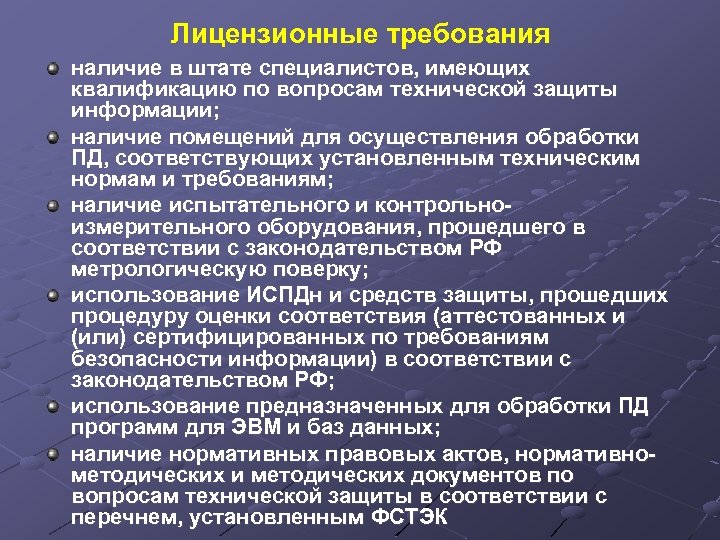 Лицензионные требования

наличие в штате специалистов, имеющих квалификацию по вопросам технической защиты информации;

наличие помещений для осуществления обработки ПД, соответствующих установленным техническим нормам и требованиям;

наличие испытательного и контрольно-измерительного оборудования, прошедшего в соответствии с законодательством РФ метрологическую поверку;

использование ИСПДн и средств защиты, прошедших процедуру оценки соответствия (аттестованных и (или) сертифицированных по требованиям безопасности информации) в соответствии с законодательством РФ;

использование предназначенных для обработки ПД программ для ЭВМ и баз данных;

наличие нормативных правовых актов, нормативно-методических и методических документов по вопросам технической защиты в соответствии с перечнем, установленным ФСТЭК